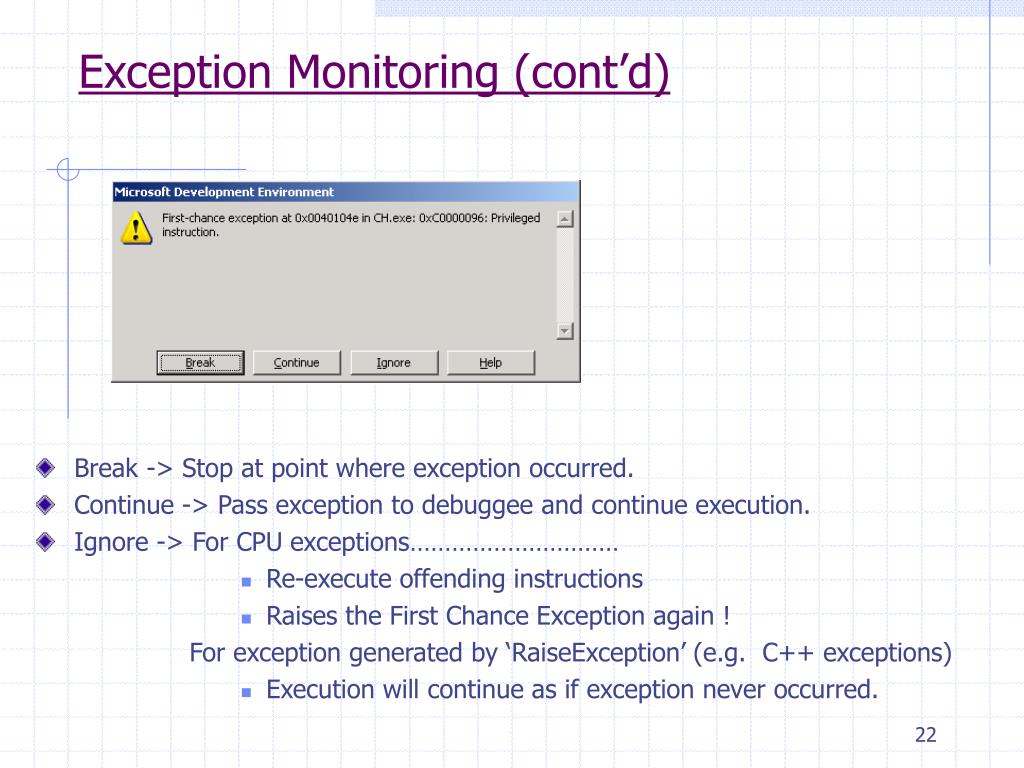 Exception Monitoring (cont'd)

Microsoft Development Environment

First-chance exception at 0x0040104e in CH.exe: 0xC0000096: Privileged instruction.

Break Continue Ignore Help

Break -> Stop at point where exception occurred.

Continue -> Pass exception to debuggee and continue execution.

Ignore -> For CPU exceptions…………………………

Re-execute offending instructions

Raises the First Chance Exception again !

For exception generated by 'RaiseException' (e.g. C++ exceptions)

Execution will continue as if exception never occurred.

22